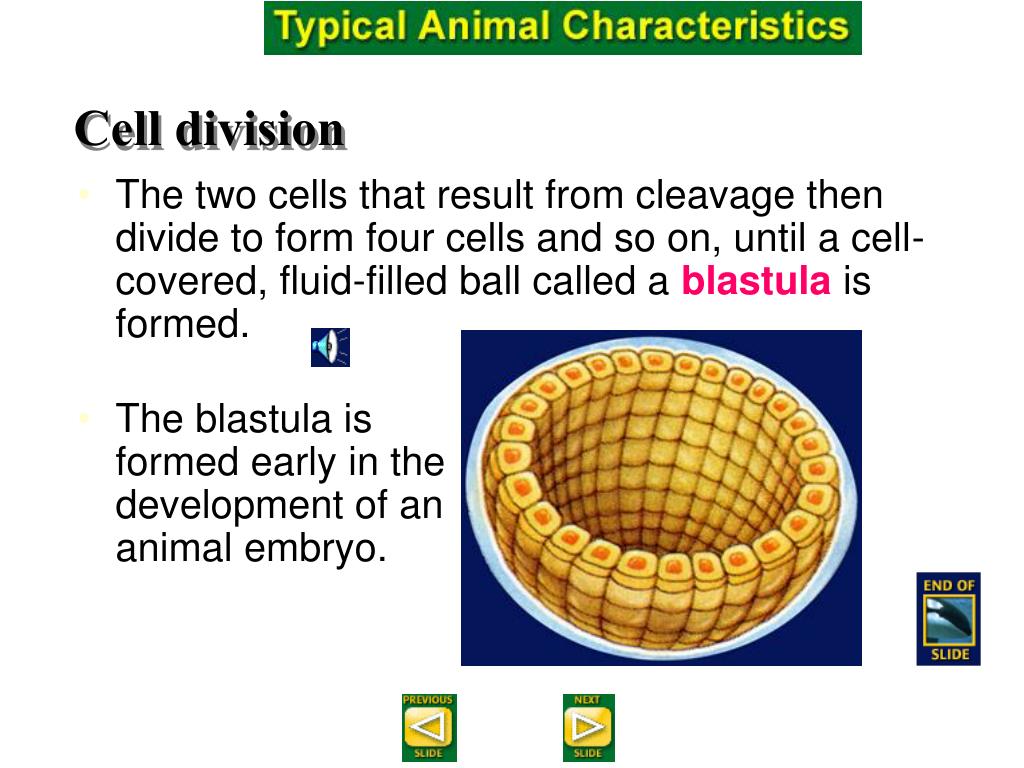 Typical Animal Characteristics

Cell division

• The two cells that result from cleavage then divide to form four cells and so on, until a cell-covered, fluid-filled ball called a blastula is formed.

• The blastula is formed early in the development of an animal embryo.

END OF SLIDE

PREVIOUS SLIDE

NEXT SLIDE